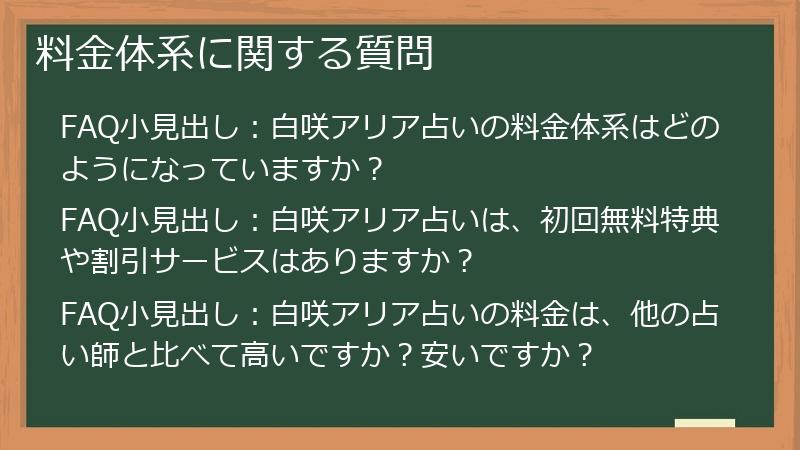 料金体系に関する質問

FAQ小見出し：白咲アリア占いの料金体系はどのようになっていますか？

FAQ小見出し：白咲アリア占いは、初回無料特典や割引サービスはありますか？

FAQ小見出し：白咲アリア占いの料金は、他の占い師と比べて高いですか？安いですか？